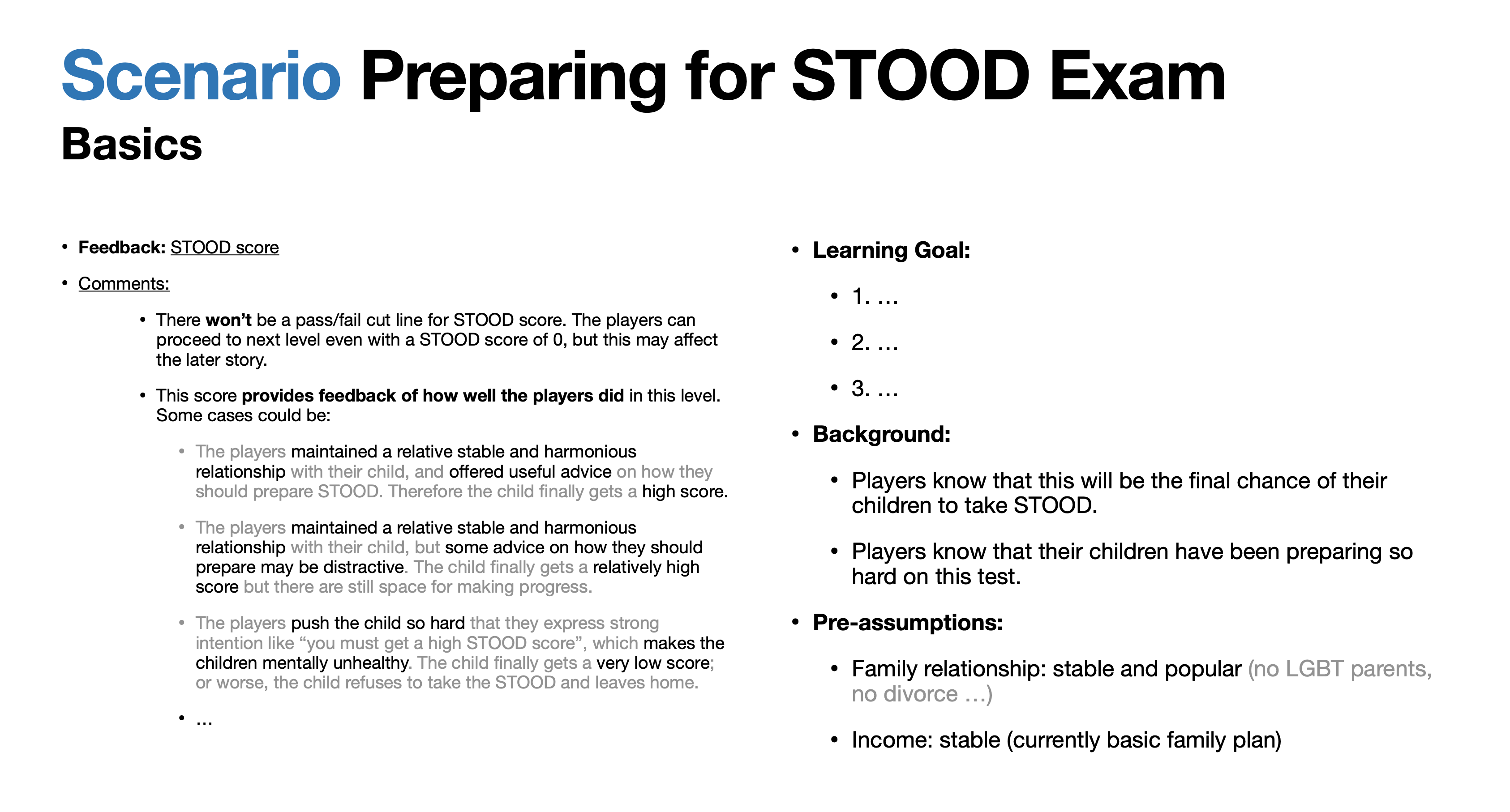 Scenario Preparing for STOOD Exam
Basics

• Feedback: STOOD score

• Comments:

• There won't be a pass/fail cut line for STOOD score. The players can proceed to next level even with a STOOD score of 0, but this may affect the later story.

• This score provides feedback of how well the players did in this level. Some cases could be:

• The players maintained a relative stable and harmonious relationship with their child, and offered useful advice on how they should prepare STOOD. Therefore the child finally gets a high score.

• The players maintained a relative stable and harmonious relationship with their child, but some advice on how they should prepare may be distractive. The child finally gets a relatively high score but there are still space for making progress.

• The players push the child so hard that they express strong intention like "you must get a high STOOD score", which makes the children mentally unhealthy. The child finally gets a very low score; or worse, the child refuses to take the STOOD and leaves home.

• ...

• Learning Goal:

• 1. ...

• 2. ...

• 3. ...

• Background:

• Players know that this will be the final chance of their children to take STOOD.

• Players know that their children have been preparing so hard on this test.

• Pre-assumptions:

• Family relationship: stable and popular (no LGBT parents, no divorce ...)

• Income: stable (currently basic family plan)